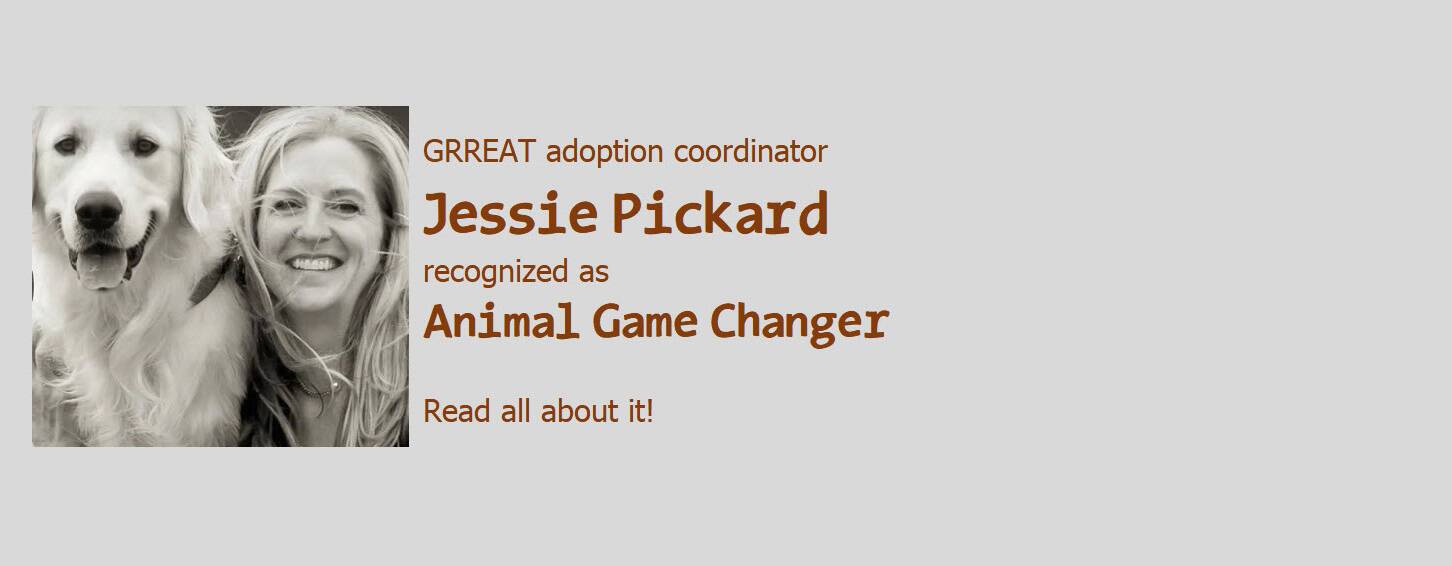 GRREAT adoption coordinator

Jessie Pickard

recognized as

Animal Game Changer

Read all about it!